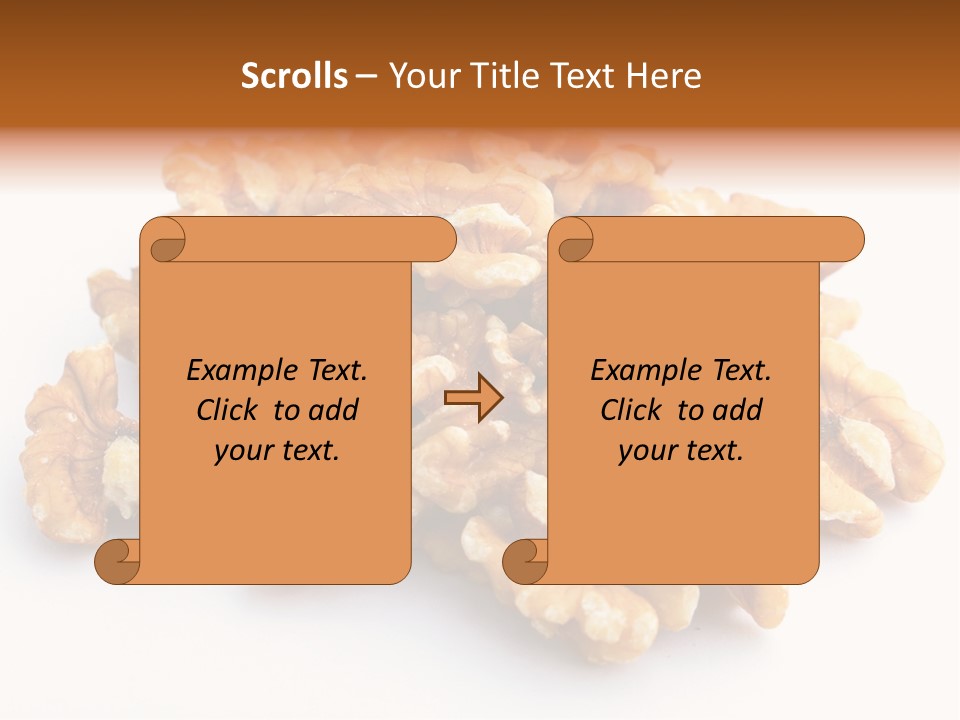 Scrolls – Your Title Text Here

Example Text. Click to add your text.

Example Text. Click to add your text.